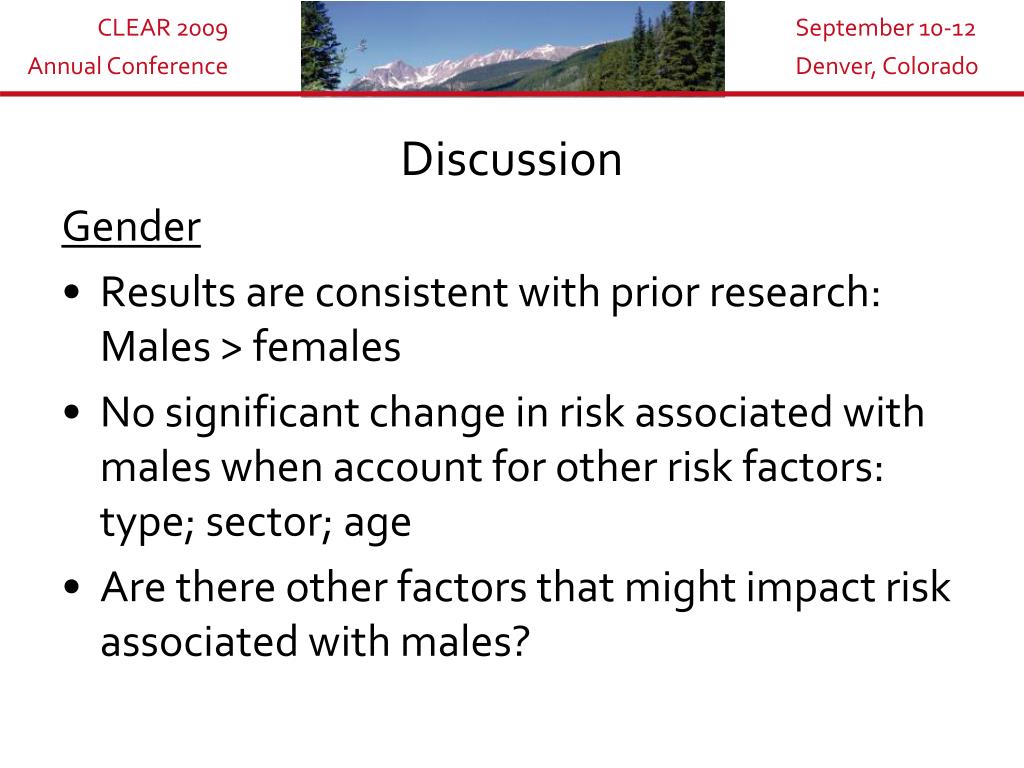 CLEAR 2009
Annual Conference

September 10-12
Denver, Colorado

Discussion

Gender

• Results are consistent with prior research: Males > females

• No significant change in risk associated with males when account for other risk factors: type; sector; age

• Are there other factors that might impact risk associated with males?